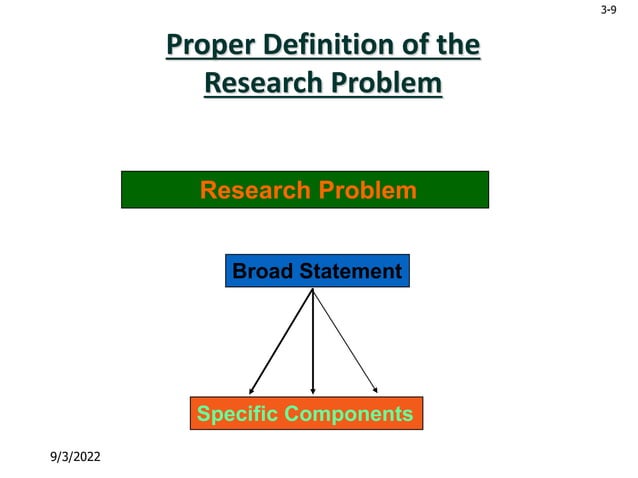 3-9

Proper Definition of the Research Problem

Research Problem

Broad Statement

Specific Components

9/3/2022